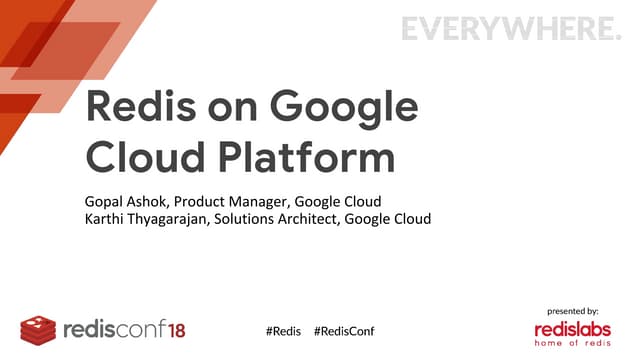 EVERYWHERE.

Redis on Google Cloud Platform

Gopal Ashok, Product Manager, Google Cloud
Karthi Thyagarajan, Solutions Architect, Google Cloud

redisconf18

#Redis #RedisConf

presented by:
redislabs
home of redis